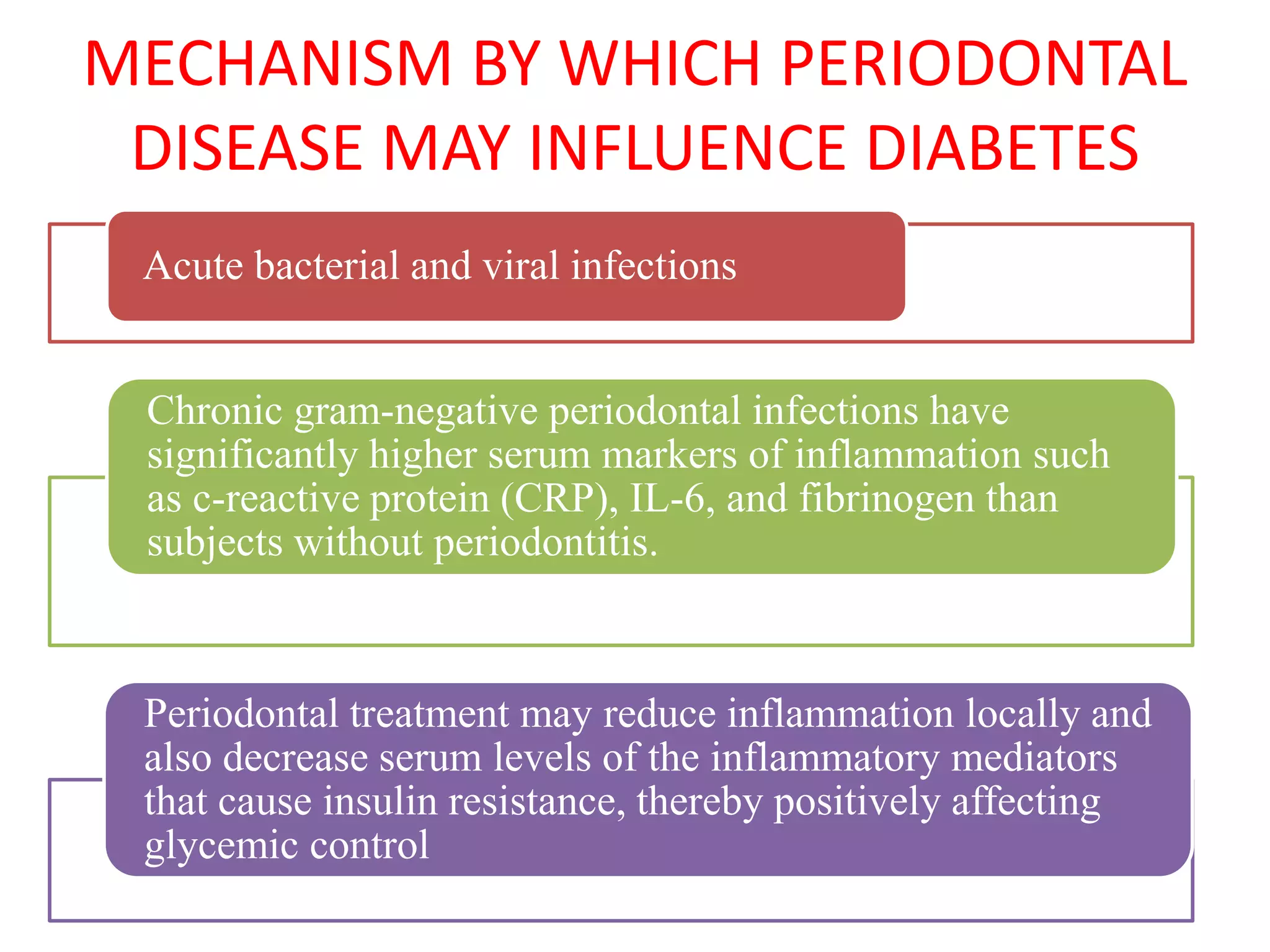 MECHANISM BY WHICH PERIODONTAL DISEASE MAY INFLUENCE DIABETES

Acute bacterial and viral infections

Chronic gram-negative periodontal infections have significantly higher serum markers of inflammation such as c-reactive protein (CRP), IL-6, and fibrinogen than subjects without periodontitis.

Periodontal treatment may reduce inflammation locally and also decrease serum levels of the inflammatory mediators that cause insulin resistance, thereby positively affecting glycemic control